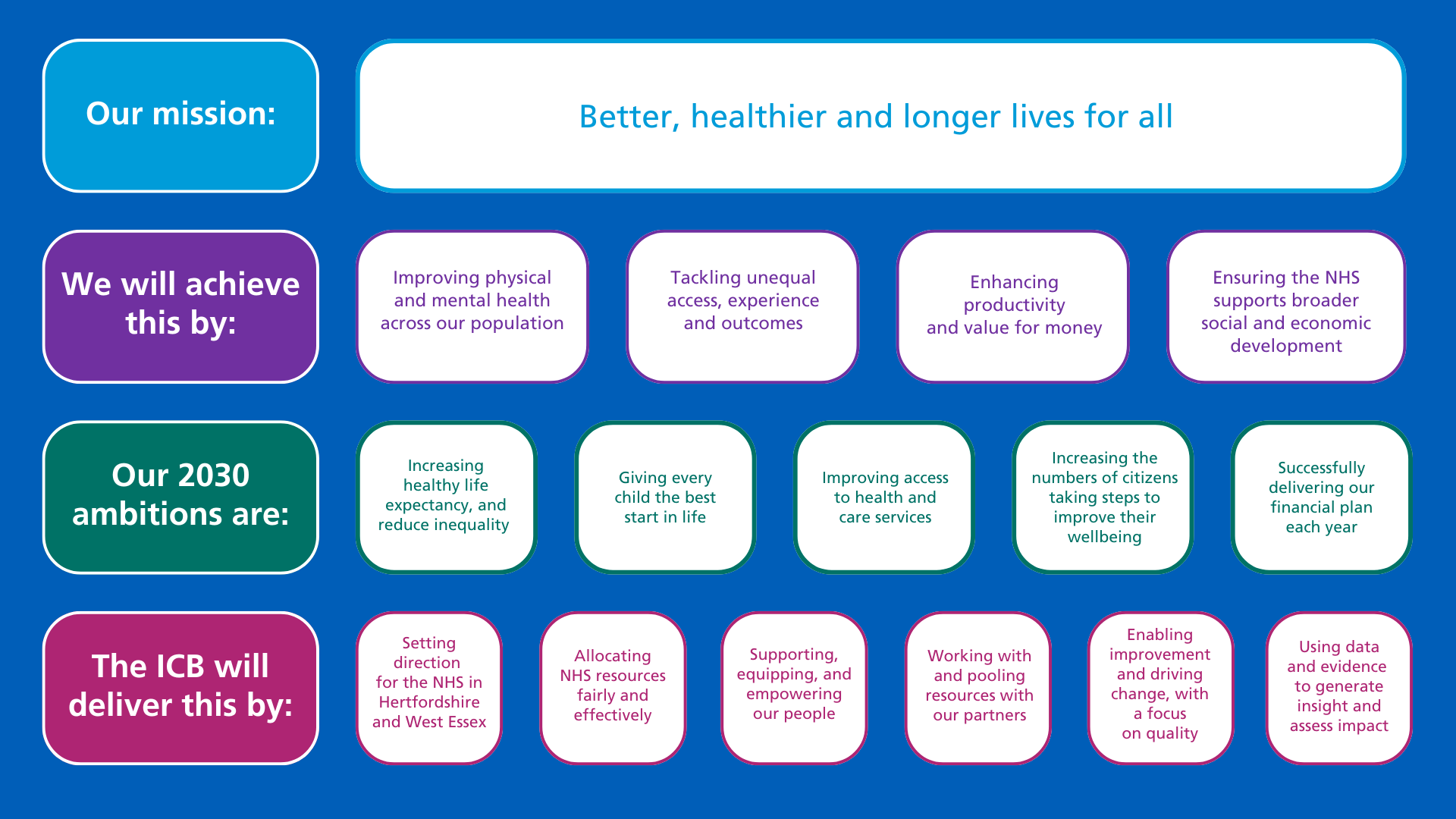 Our mission:

Better, healthier and longer lives for all

We will achieve this by:

Improving physical and mental health across our population

Tackling unequal access, experience and outcomes

Enhancing productivity and value for money

Ensuring the NHS supports broader social and economic development

Our 2030 ambitions are:

Increasing healthy life expectancy, and reduce inequality

Giving every child the best start in life

Improving access to health and care services

Increasing the numbers of citizens taking steps to improve their wellbeing

Successfully delivering our financial plan each year

The ICB will deliver this by:

Setting direction for the NHS in Hertfordshire and West Essex

Allocating NHS resources fairly and effectively

Supporting, equipping, and empowering our people

Working with and pooling resources with our partners

Enabling improvement and driving change, with a focus on quality

Using data and evidence to generate insight and assess impact